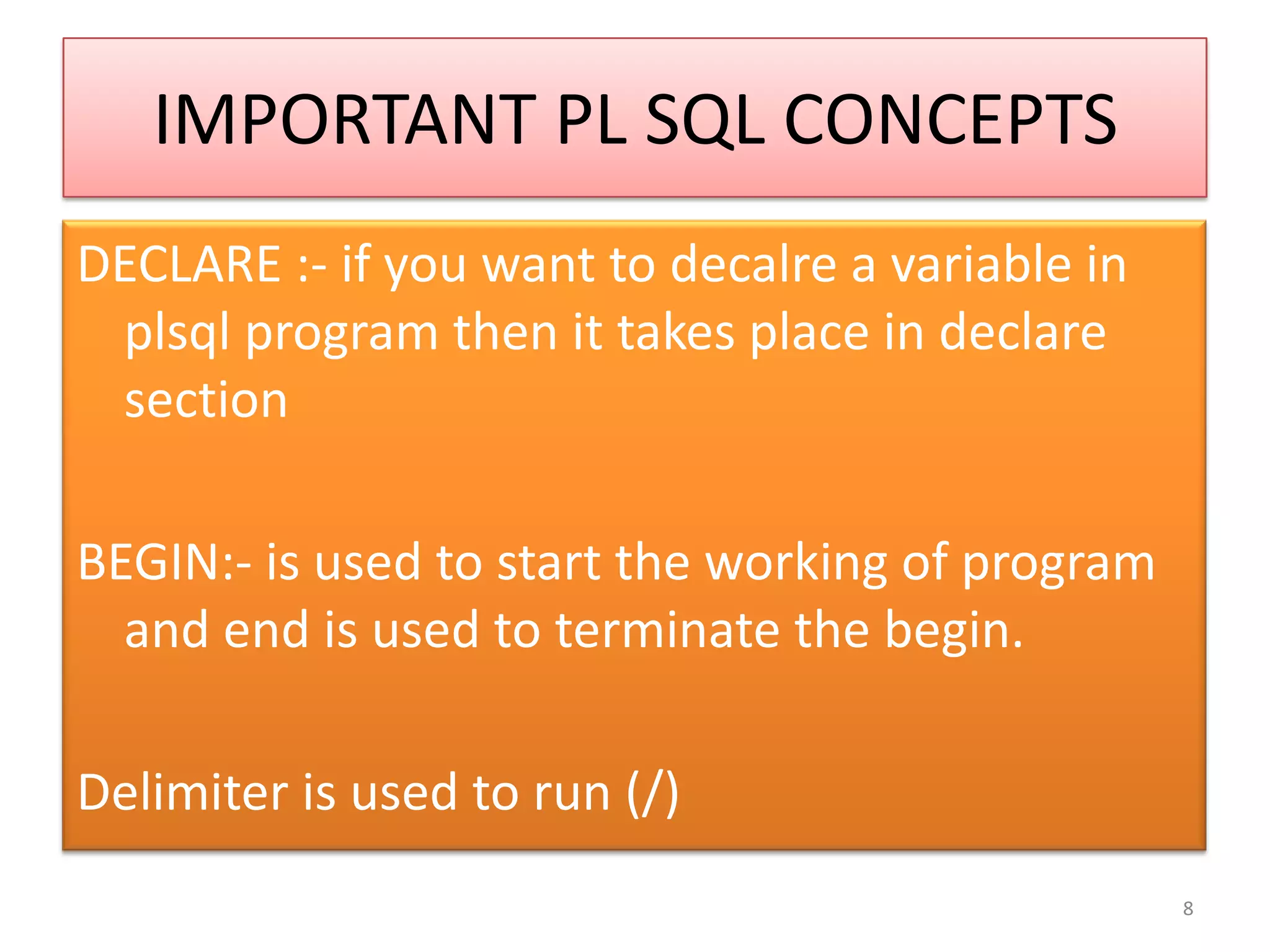 IMPORTANT PL SQL CONCEPTS

DECLARE :- if you want to decalre a variable in plsql program then it takes place in declare section

BEGIN:- is used to start the working of program and end is used to terminate the begin.

Delimiter is used to run (/)

8